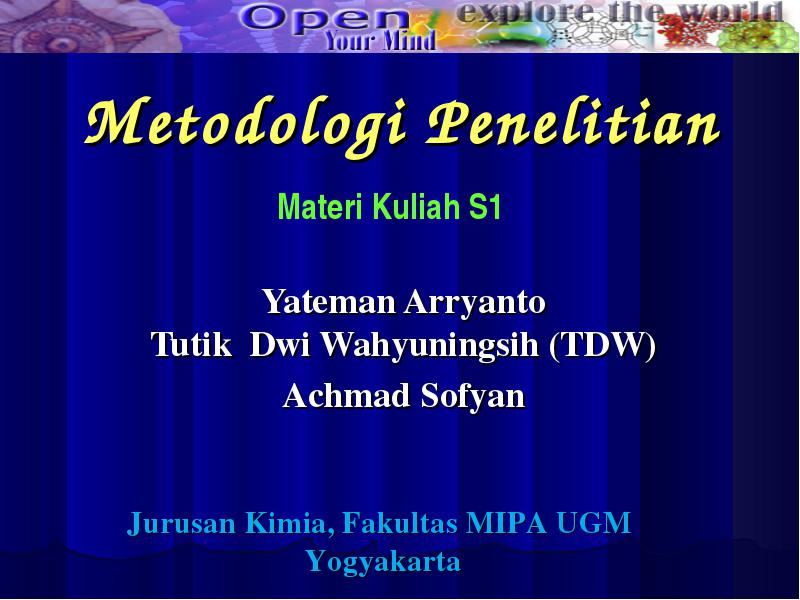 Open
Your Mind
explore the world

Metodologi Penelitian

Materi Kuliah S1

Yateman Arryanto
Tutik Dwi Wahyuningsih (TDW)
Achmad Sofyan

Jurusan Kimia, Fakultas MIPA UGM
Yogyakarta